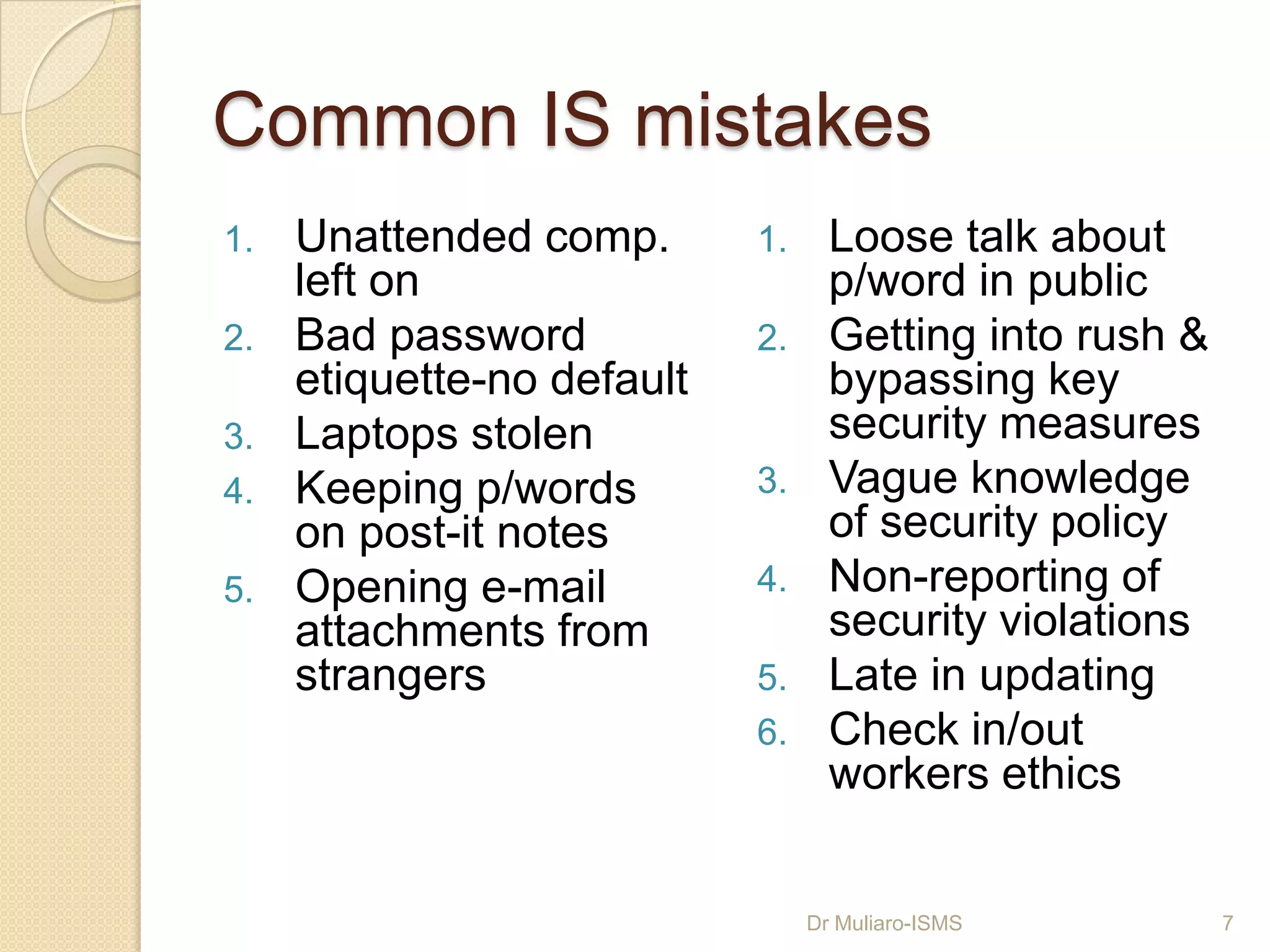 Common IS mistakes

1. Unattended comp. left on
2. Bad password etiquette-no default
3. Laptops stolen
4. Keeping p/words on post-it notes
5. Opening e-mail attachments from strangers

1. Loose talk about p/word in public
2. Getting into rush & bypassing key security measures
3. Vague knowledge of security policy
4. Non-reporting of security violations
5. Late in updating
6. Check in/out workers ethics

Dr Muliaro-ISMS
7